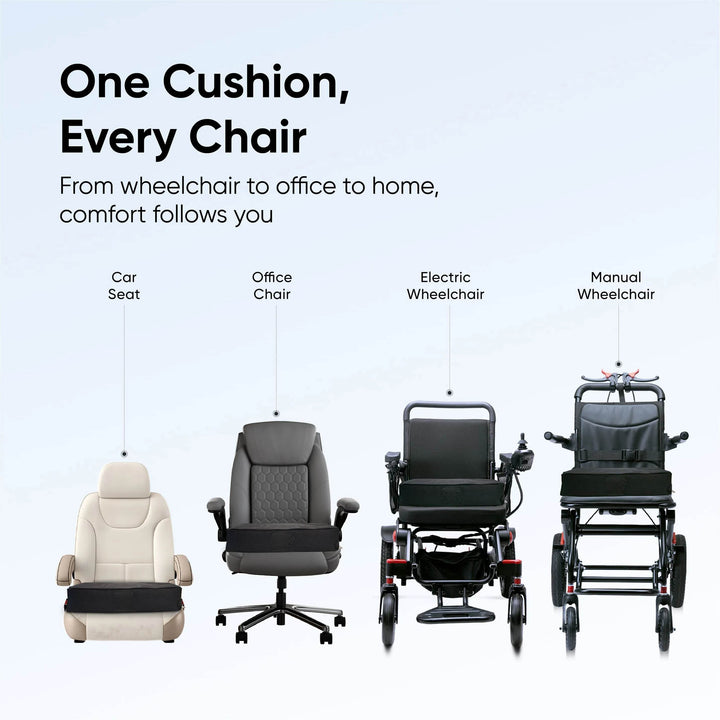 One Cushion, Every Chair

From wheelchair to office to home, comfort follows you

Car Seat

Office Chair

Electric Wheelchair

Manual Wheelchair